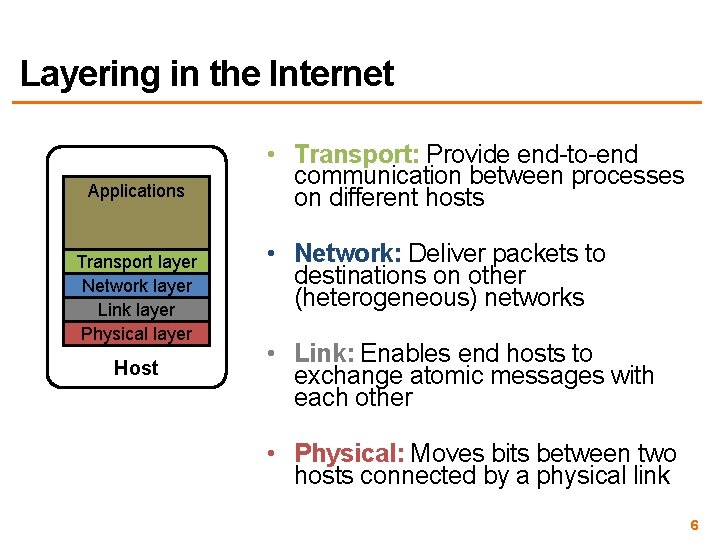 Layering in the Internet

Applications
Transport layer
Network layer
Link layer
Physical layer
Host

• Transport: Provide end-to-end communication between processes on different hosts

• Network: Deliver packets to destinations on other (heterogeneous) networks

• Link: Enables end hosts to exchange atomic messages with each other

• Physical: Moves bits between two hosts connected by a physical link

6